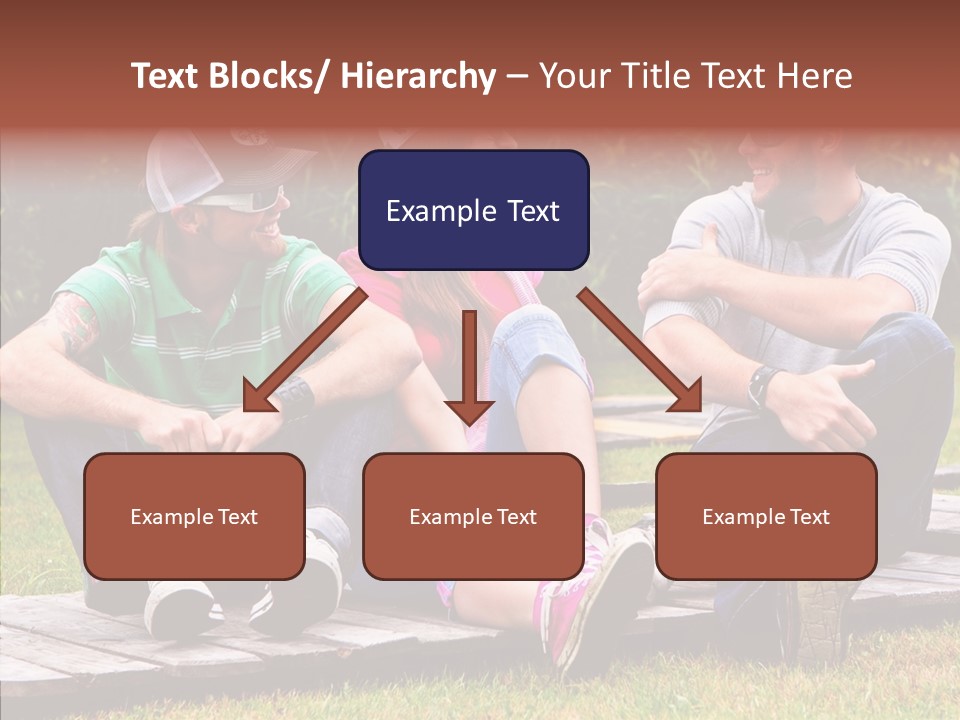 Text Blocks/ Hierarchy – Your Title Text Here

Example Text

Example Text

Example Text

Example Text